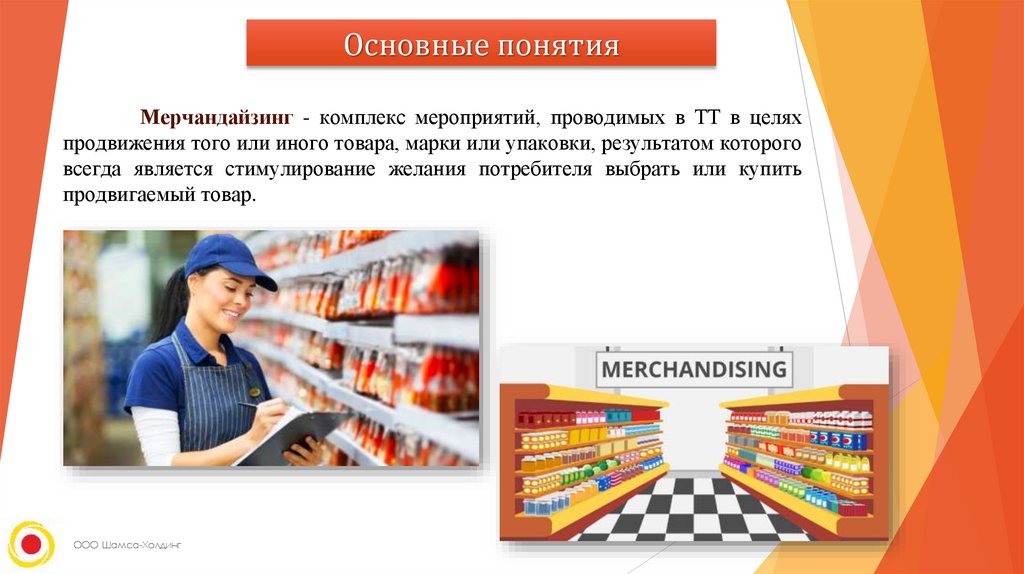 Основные понятия

Мерчандайзинг - комплекс мероприятий, проводимых в ТТ в целях продвижения того или иного товара, марки или упаковки, результатом которого всегда является стимулирование желания потребителя выбрать или купить продвигаемый товар.

MERCHANDISING

ООО Шамса-Холдинг